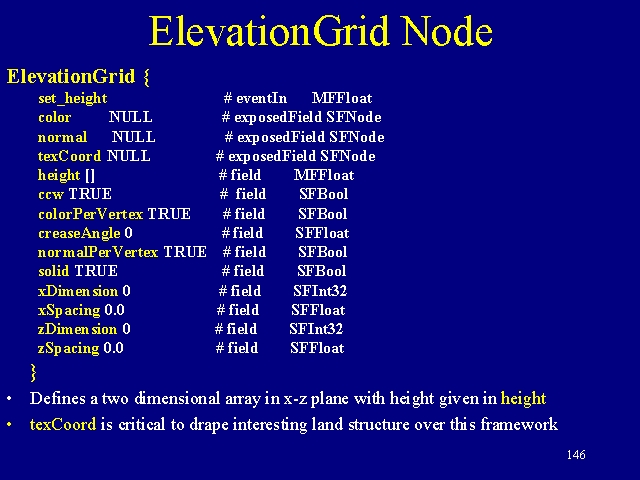 ElevationGrid Node

ElevationGrid {
set_height # eventIn MFFloat
color NULL # exposedField SFNode
normal NULL # exposedField SFNode
texCoord NULL # exposedField SFNode
height [] # field MFFloat
ccw TRUE # field SFBool
colorPerVertex TRUE # field SFBool
creaseAngle 0 # field SFFloat
normalPerVertex TRUE # field SFBool
solid TRUE # field SFBool
xDimension 0 # field SFInt32
xSpacing 0.0 # field SFFloat
zDimension 0 # field SFInt32
zSpacing 0.0 # field SFFloat
}

• Defines a two dimensional array in x-z plane with height given in height

• texCoord is critical to drape interesting land structure over this framework

146